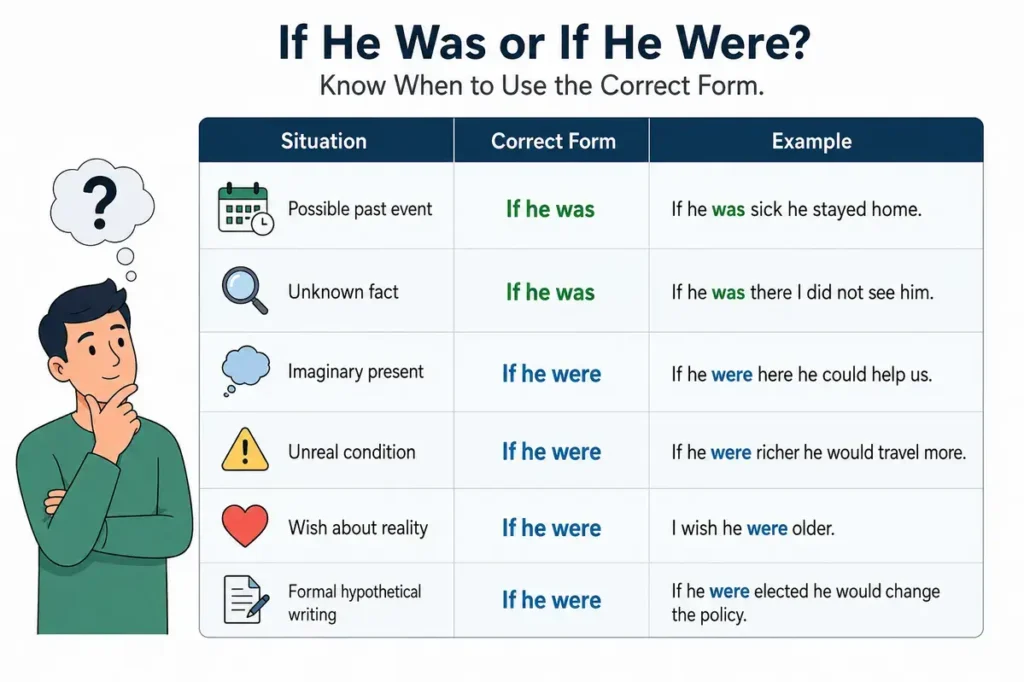 If He Was or If He Were?

Know When to Use the Correct Form.

?

| Situation | Correct Form | Example |
|---|---|---|
| Possible past event | If he was | If he was sick he stayed home. |
| Unknown fact | If he was | If he was there I did not see him. |
| Imaginary present | If he were | If he were here he could help us. |
| Unreal condition | If he were | If he were richer he would travel more. |
| Wish about reality | If he were | I wish he were older. |
| Formal hypothetical writing | If he were | If he were elected he would change the policy. |